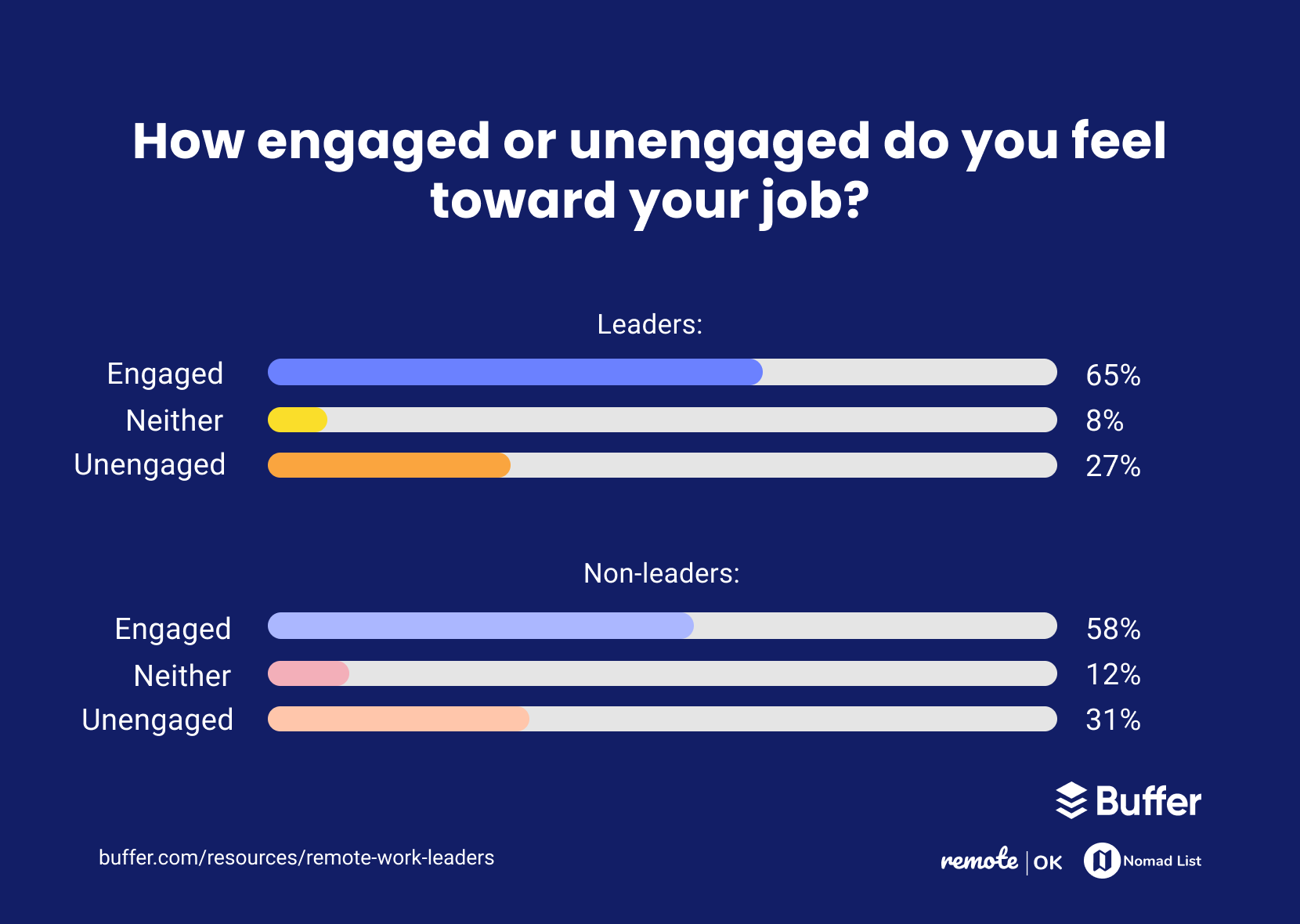 How engaged or unengaged do you feel toward your job?

Leaders:

Engaged 65%
Neither 8%
Unengaged 27%

Non-leaders:

Engaged 58%
Neither 12%
Unengaged 31%

Buffer

buffer.com/resources/remote-work-leaders

remote | OK

Nomad List